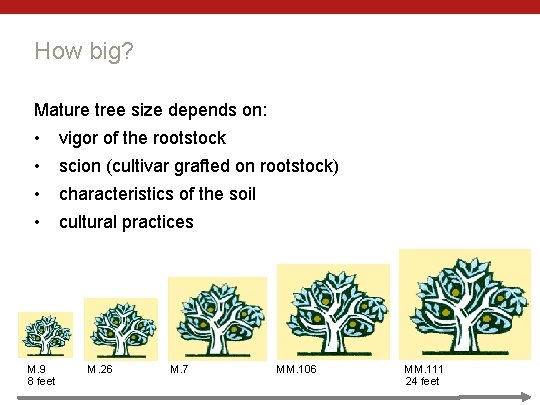 How big?

Mature tree size depends on:

• vigor of the rootstock
• scion (cultivar grafted on rootstock)
• characteristics of the soil
• cultural practices

M.9
8 feet

M.26

M.7

MM.106

MM.111
24 feet